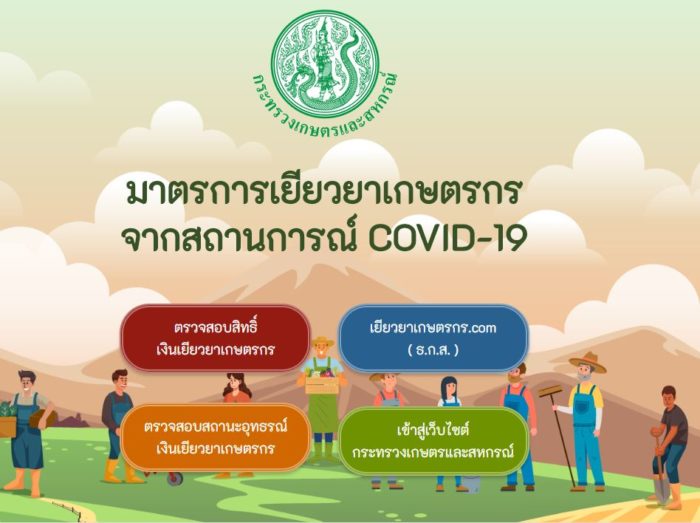 กระทรวงเกษตรและสหกรณ์

มาตรการเยียวยาเกษตรกร
จากสถานการณ์ COVID-19

ตรวจสอบสิทธิ์
เงินเยียวยาเกษตรกร

เยียวยาเกษตรกร.com
( ธ.ก.ส. )

ตรวจสอบสถานะอุทธรณ์
เงินเยียวยาเกษตรกร

เข้าสู่เว็บไซต์
กระทรวงเกษตรและสหกรณ์